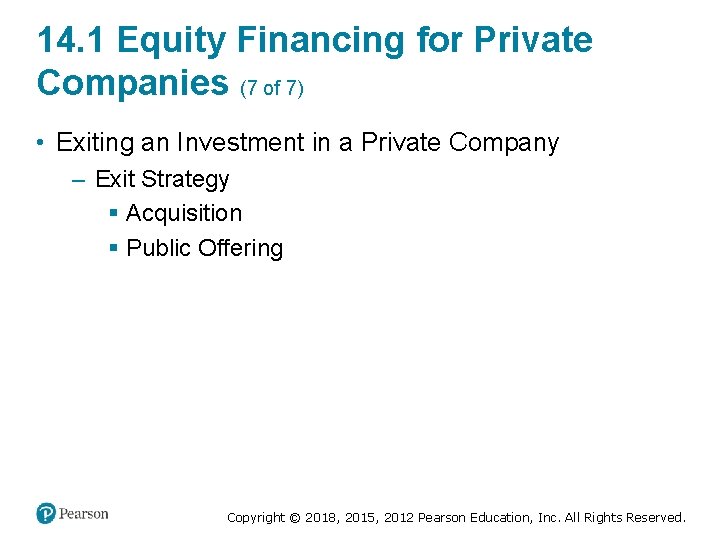 14.1 Equity Financing for Private Companies (7 of 7)

• Exiting an Investment in a Private Company
– Exit Strategy
▪ Acquisition
▪ Public Offering

Pearson

Copyright © 2018, 2015, 2012 Pearson Education, Inc. All Rights Reserved.